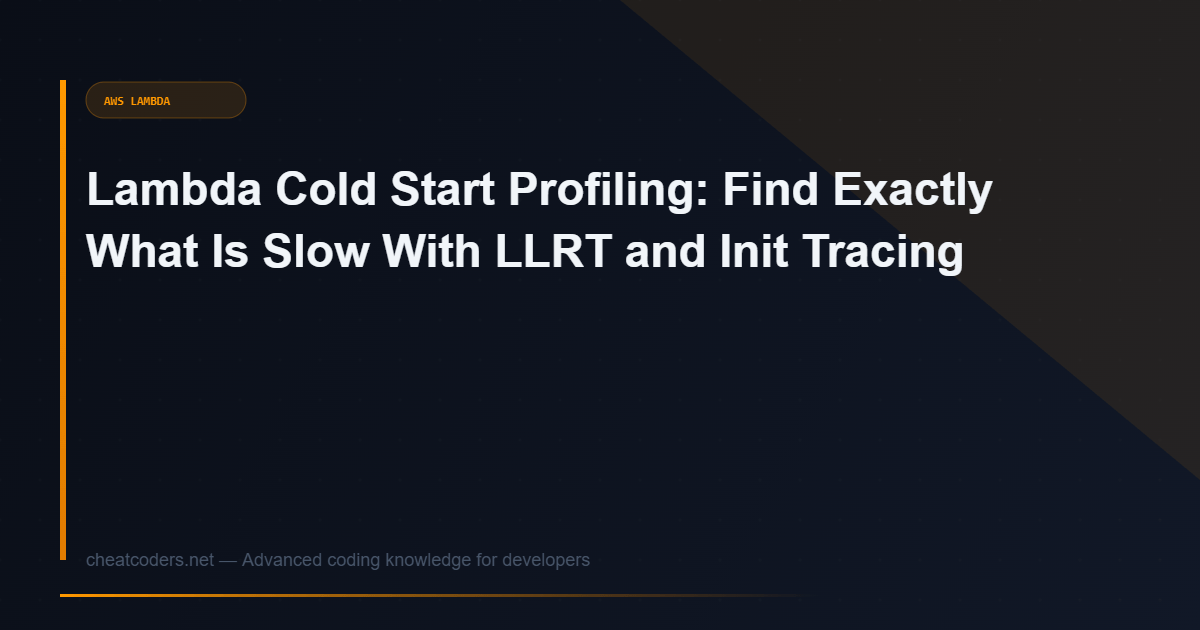 AWS LAMBDA

Lambda Cold Start Profiling: Find Exactly What Is Slow With LLRT and Init Tracing

cheatcoders.net — Advanced coding knowledge for developers